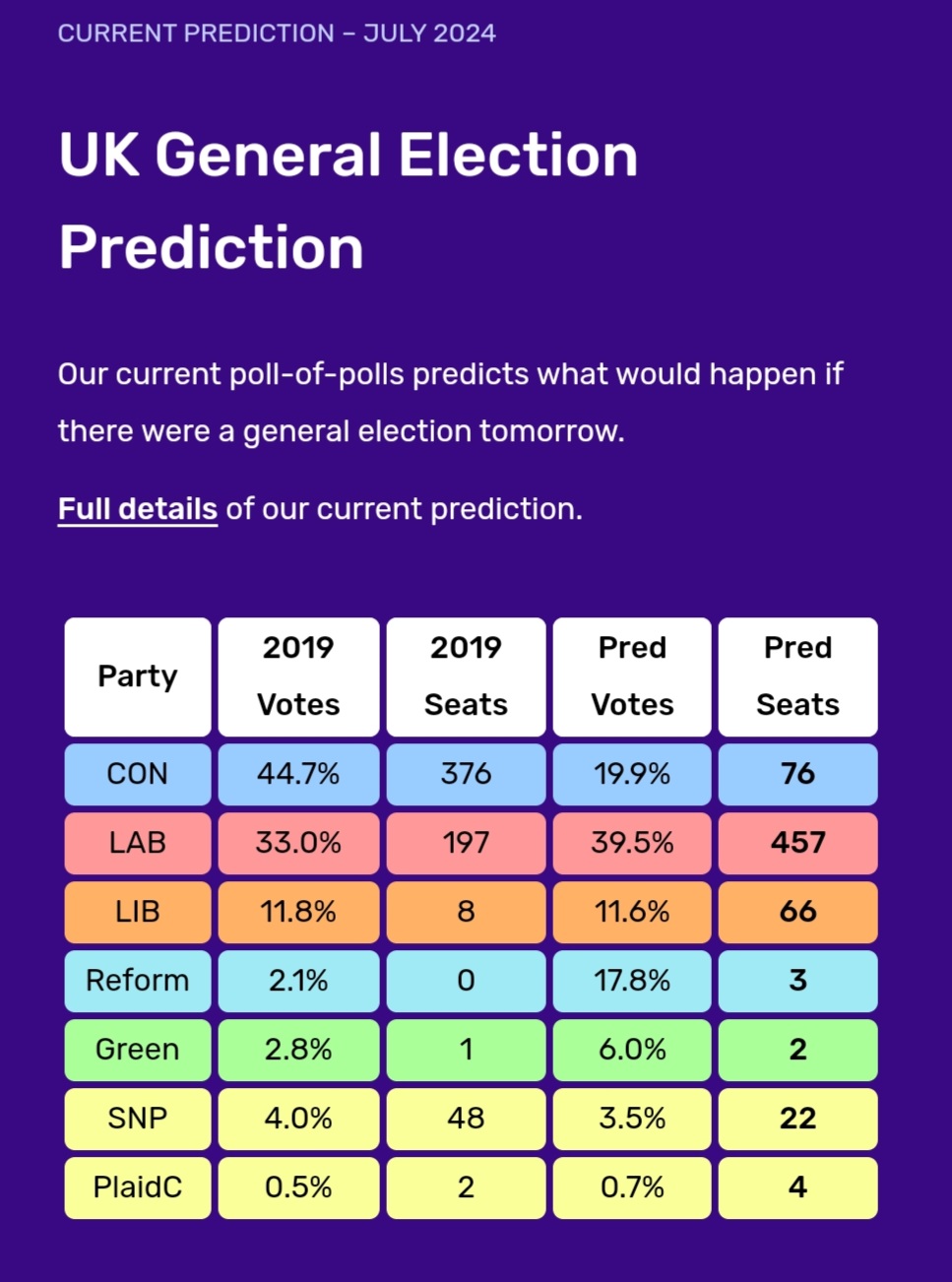 CURRENT PREDICTION – JULY 2024

UK General Election Prediction

Our current poll-of-polls predicts what would happen if there were a general election tomorrow.

Full details of our current prediction.

| Party | 2019 Votes | 2019 Seats | Pred Votes | Pred Seats |
|---|---|---|---|---|
| CON | 44.7% | 376 | 19.9% | 76 |
| LAB | 33.0% | 197 | 39.5% | 457 |
| LIB | 11.8% | 8 | 11.6% | 66 |
| Reform | 2.1% | 0 | 17.8% | 3 |
| Green | 2.8% | 1 | 6.0% | 2 |
| SNP | 4.0% | 48 | 3.5% | 22 |
| PlaidC | 0.5% | 2 | 0.7% | 4 |